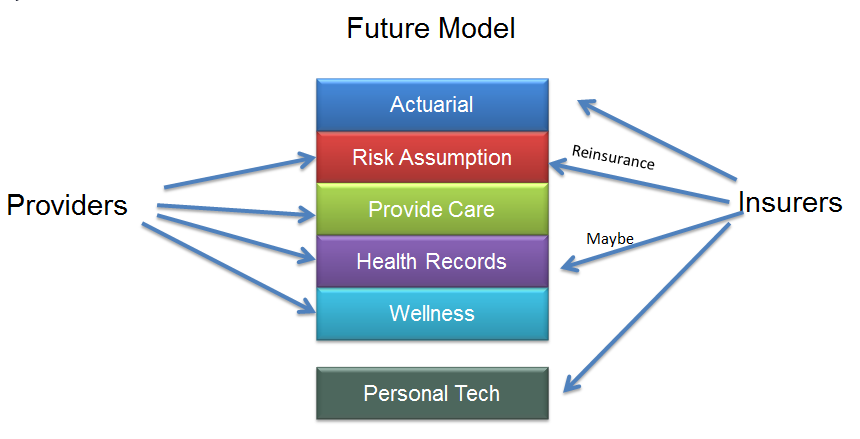 Future Model

Providers

Actuarial

Risk Assumption

Provide Care

Health Records

Wellness

Personal Tech

Reinsurance

Maybe

Insurers